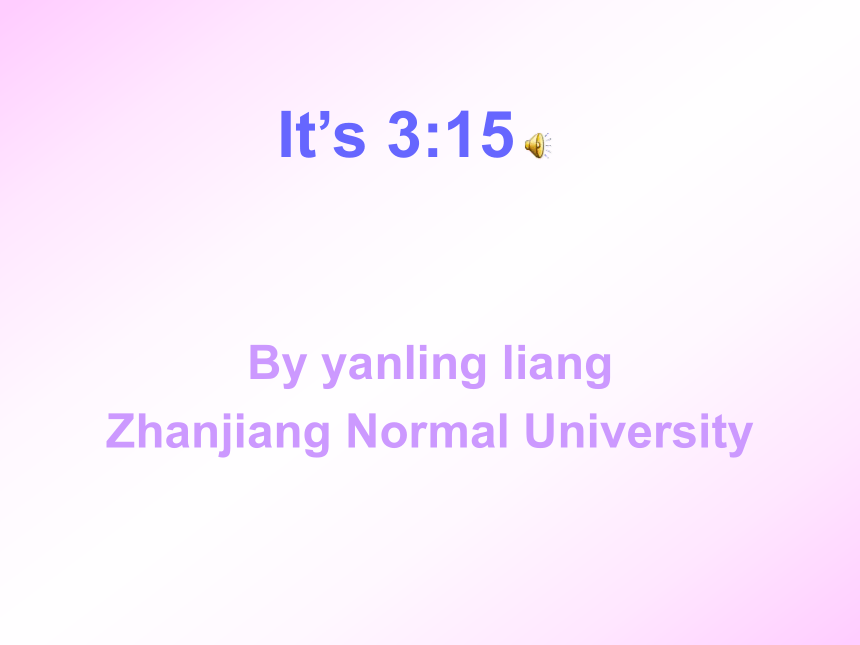 It’s 3:15

By yanling liang
Zhanjiang Normal University